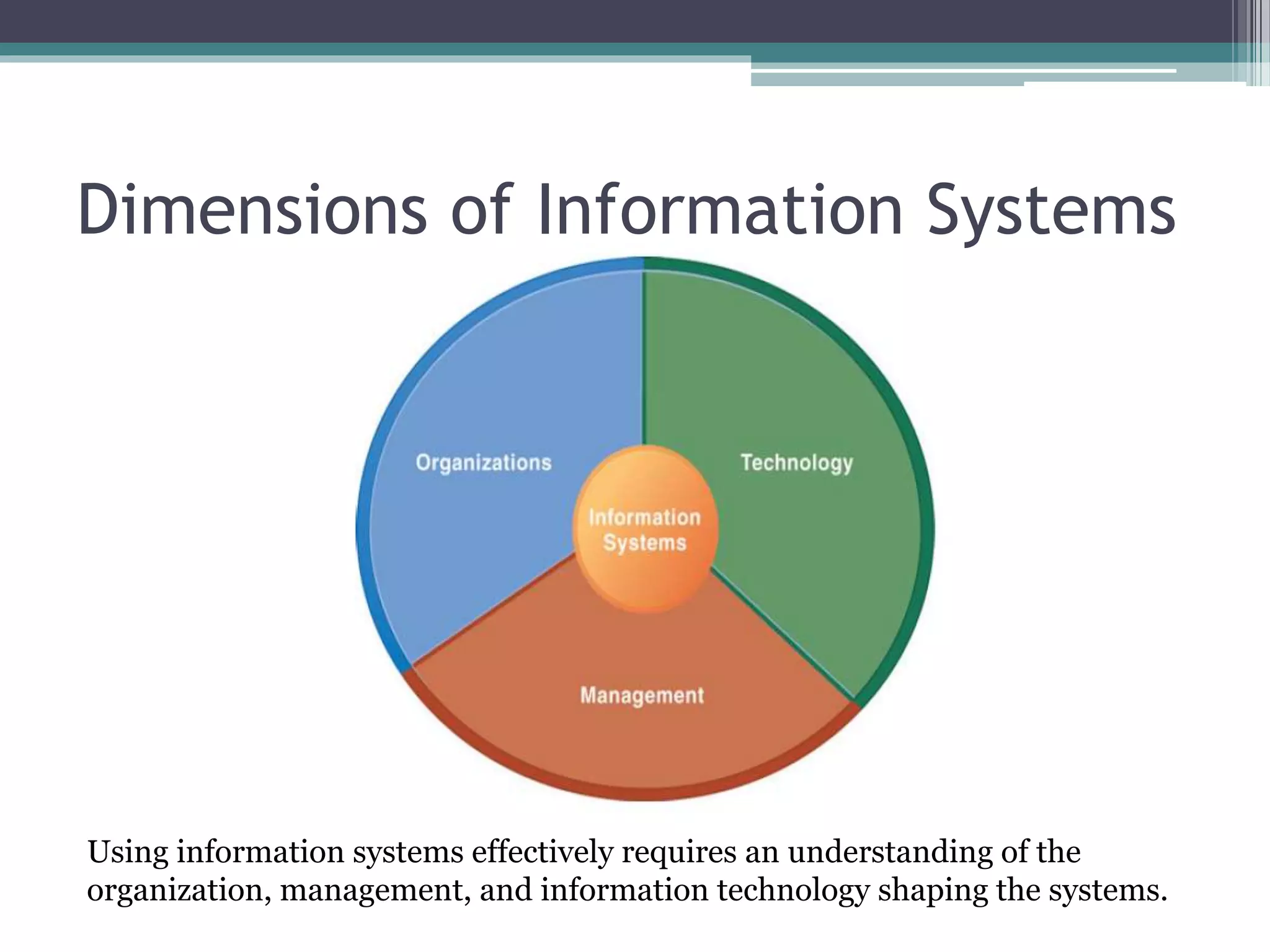 Dimensions of Information Systems

Organizations

Technology

Information Systems

Management

Using information systems effectively requires an understanding of the organization, management, and information technology shaping the systems.